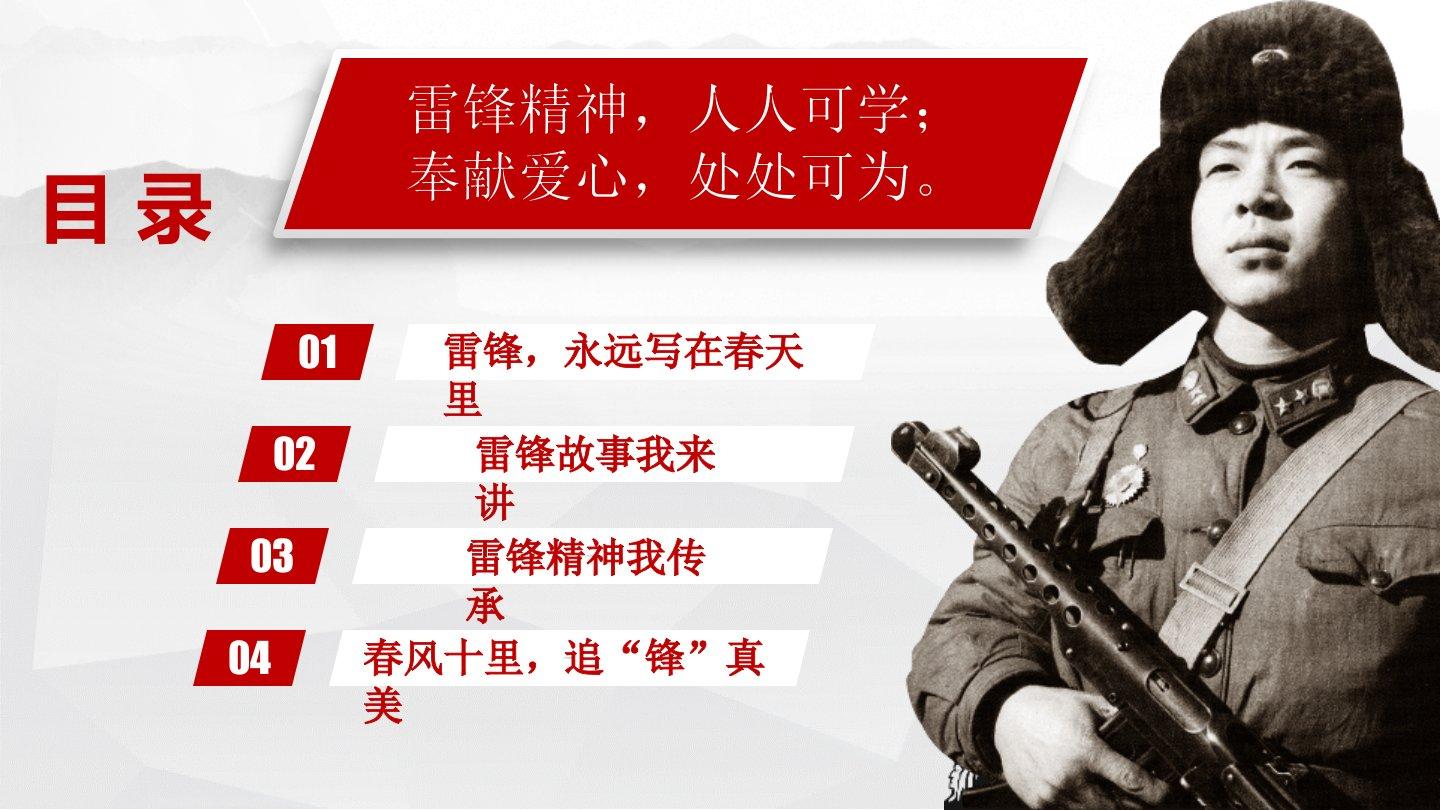 目录

雷锋精神，人人可学；
奉献爱心，处处可为。

01 雷锋，永远写在春天里

02 雷锋故事我来讲

03 雷锋精神我传承

04 春风十里，追“锋”真美